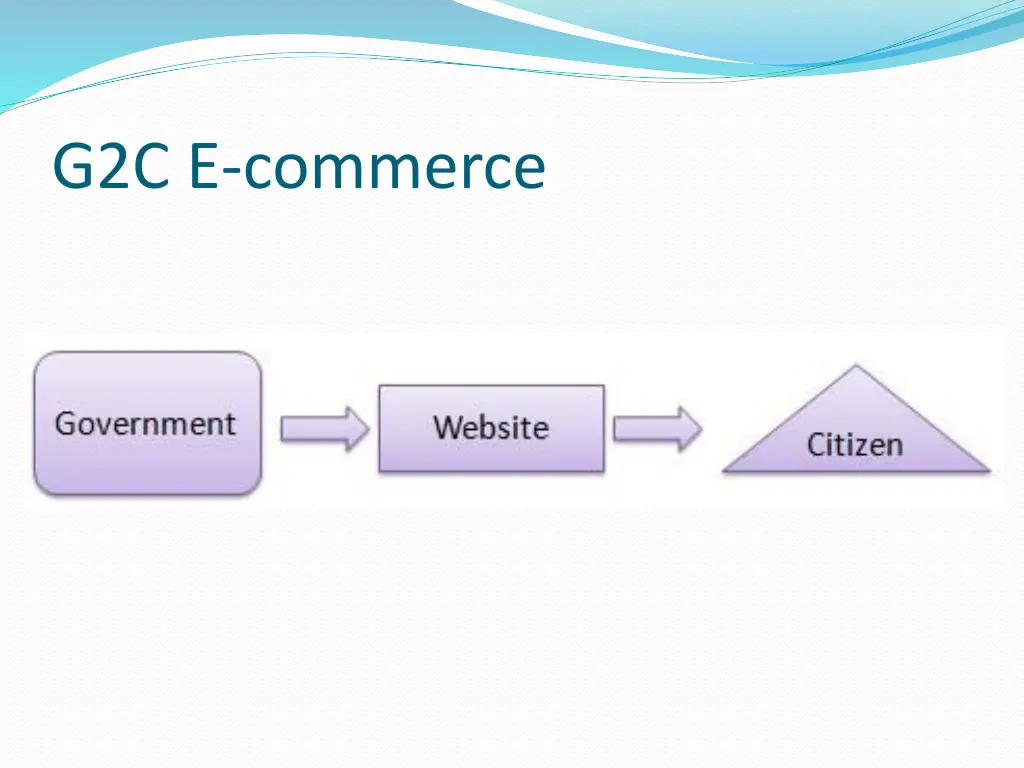 G2C E-commerce

Government

Website

Citizen